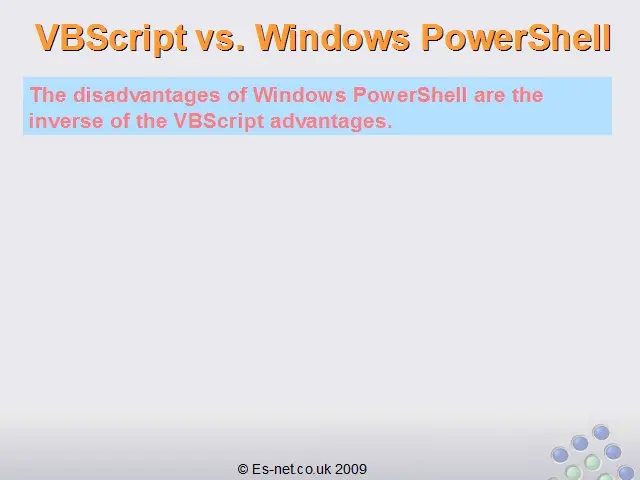 VBScript vs. Windows PowerShell

The disadvantages of Windows PowerShell are the inverse of the VBScript advantages.

© Es-net.co.uk 2009